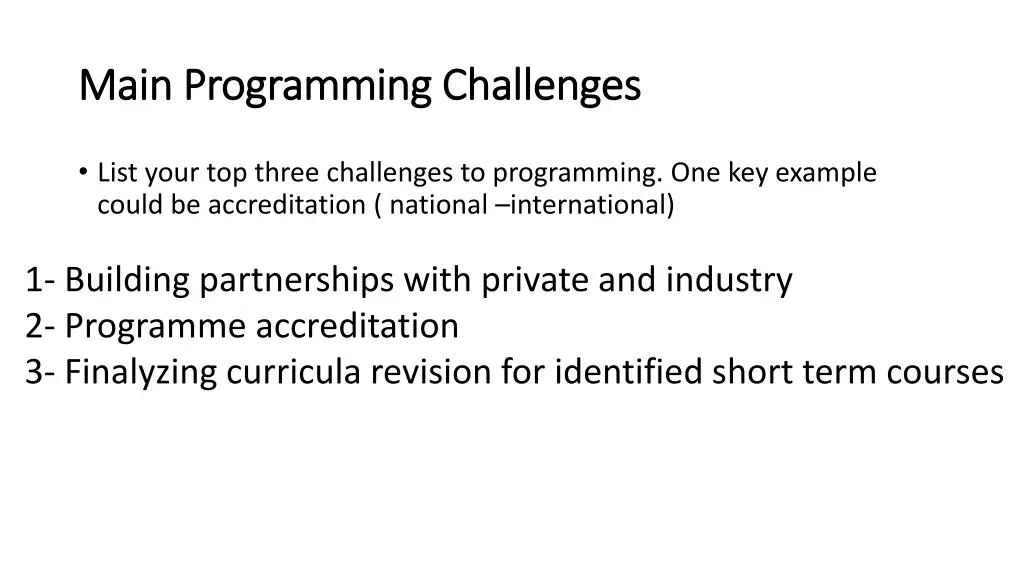 Main Programming Challenges

• List your top three challenges to programming. One key example could be accreditation ( national –international)

1- Building partnerships with private and industry
2- Programme accreditation
3- Finalyzing curricula revision for identified short term courses